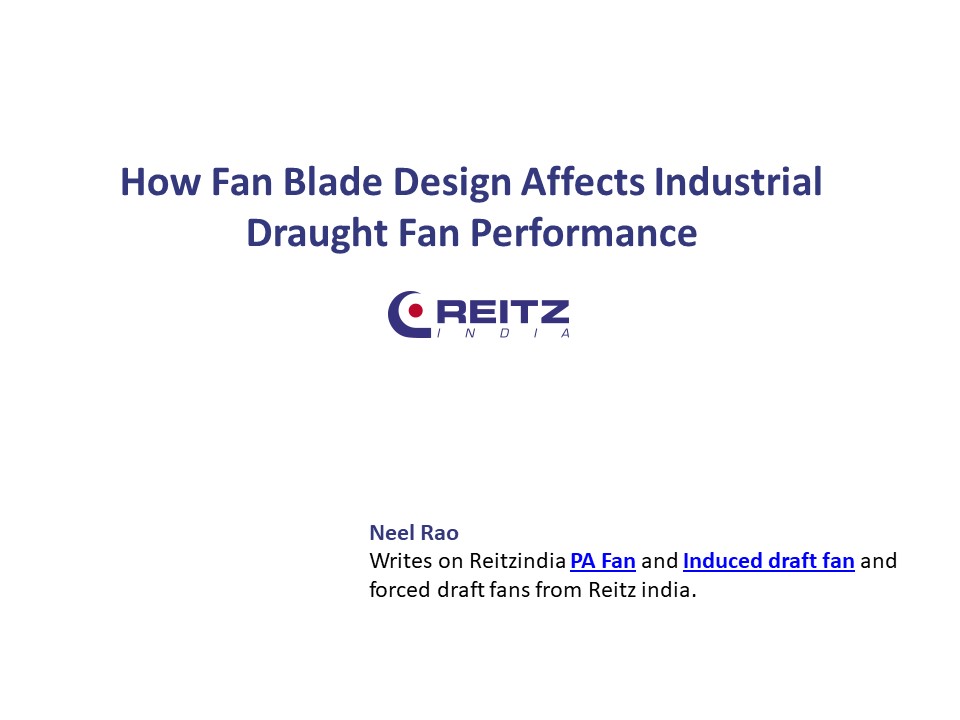 How Fan Blade Design Affects Industrial Draught Fan Performance

REITZ
INDIA

Neel Rao
Writes on Reitzindia PA Fan and Induced draft fan and forced draft fans from Reitz india.